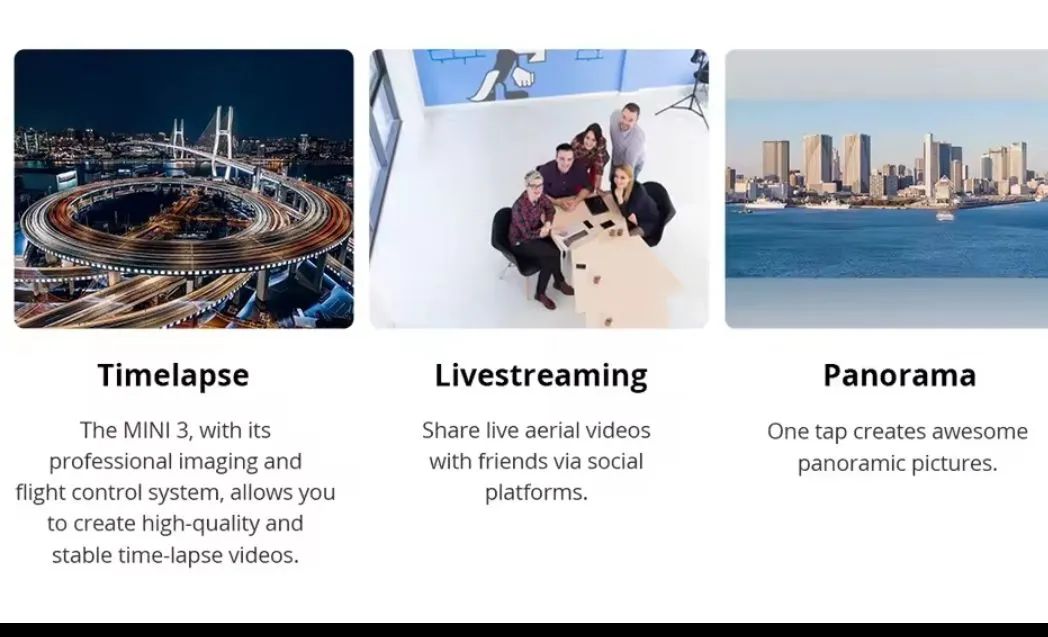 Timelapse

The MINI 3, with its professional imaging and flight control system, allows you to create high-quality and stable time-lapse videos.

Livestreaming

Share live aerial videos with friends via social platforms.

Panorama

One tap creates awesome panoramic pictures.